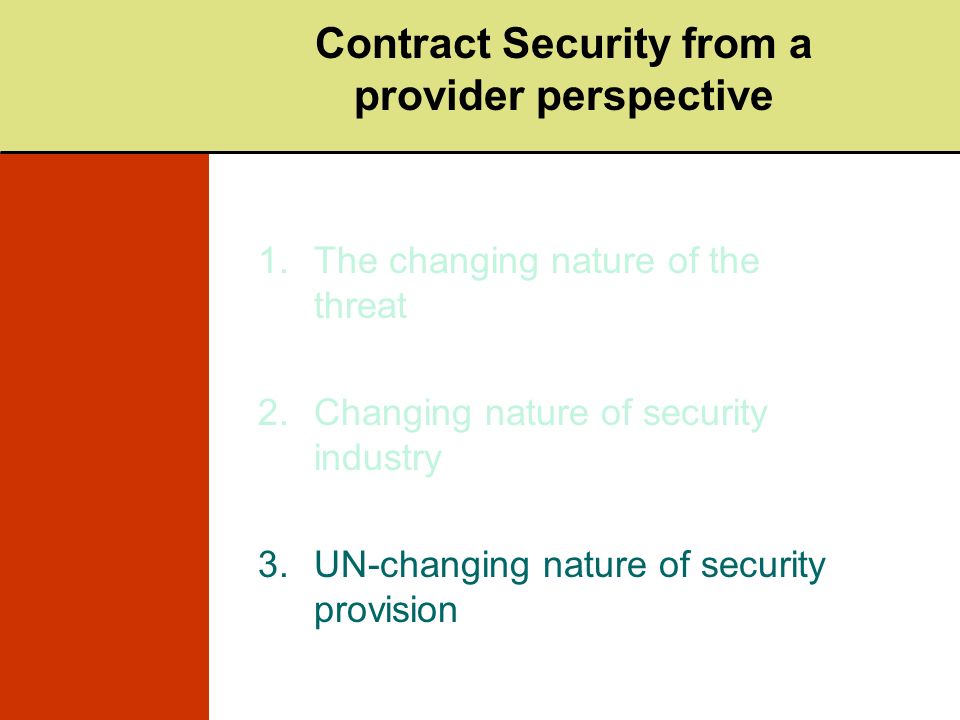 Contract Security from a provider perspective

1. The changing nature of the threat

2. Changing nature of security industry

3. UN-changing nature of security provision